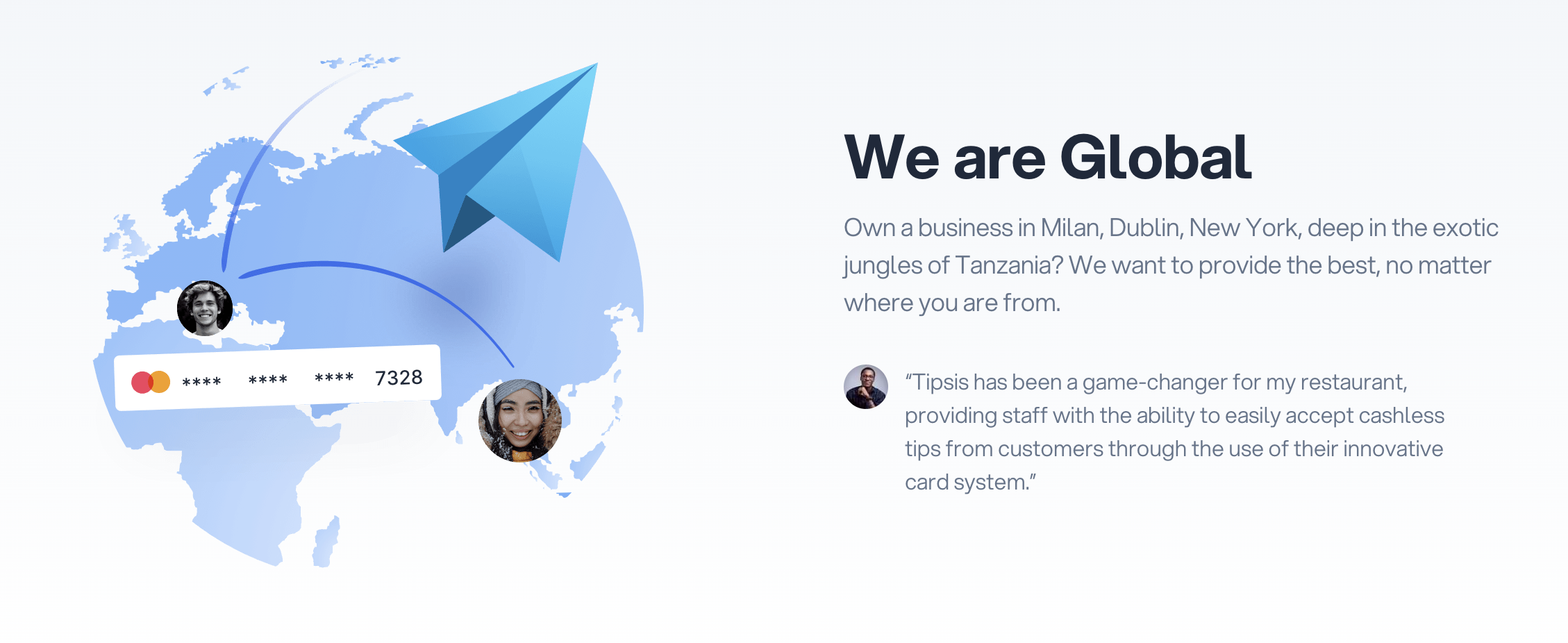 **** **** **** 7328

We are Global

Own a business in Milan, Dublin, New York, deep in the exotic jungles of Tanzania? We want to provide the best, no matter where you are from.

“Tipsis has been a game-changer for my restaurant, providing staff with the ability to easily accept cashless tips from customers through the use of their innovative card system.”